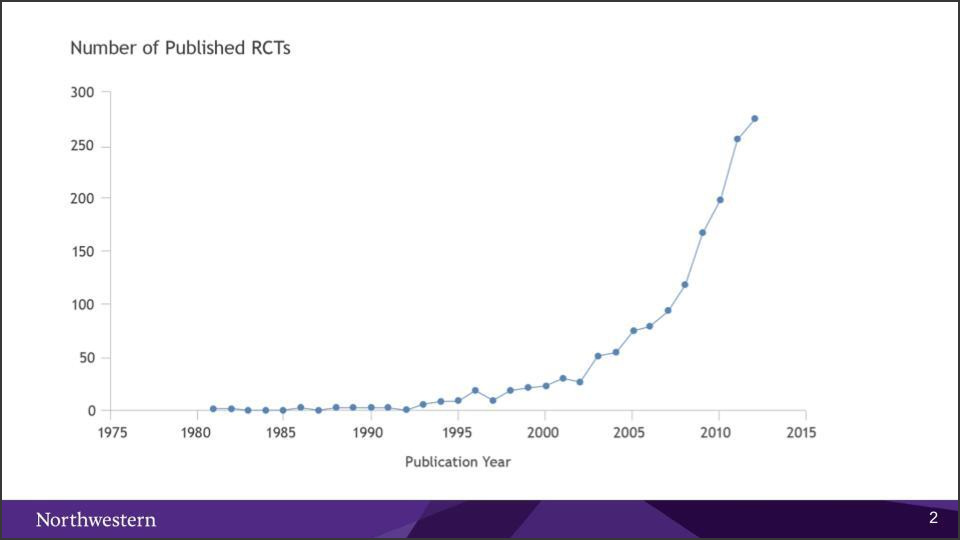 Number of Published RCTs

300
250
200
150
100
50
0

1975 1980 1985 1990 1995 2000 2005 2010 2015

Publication Year

Northwestern

2